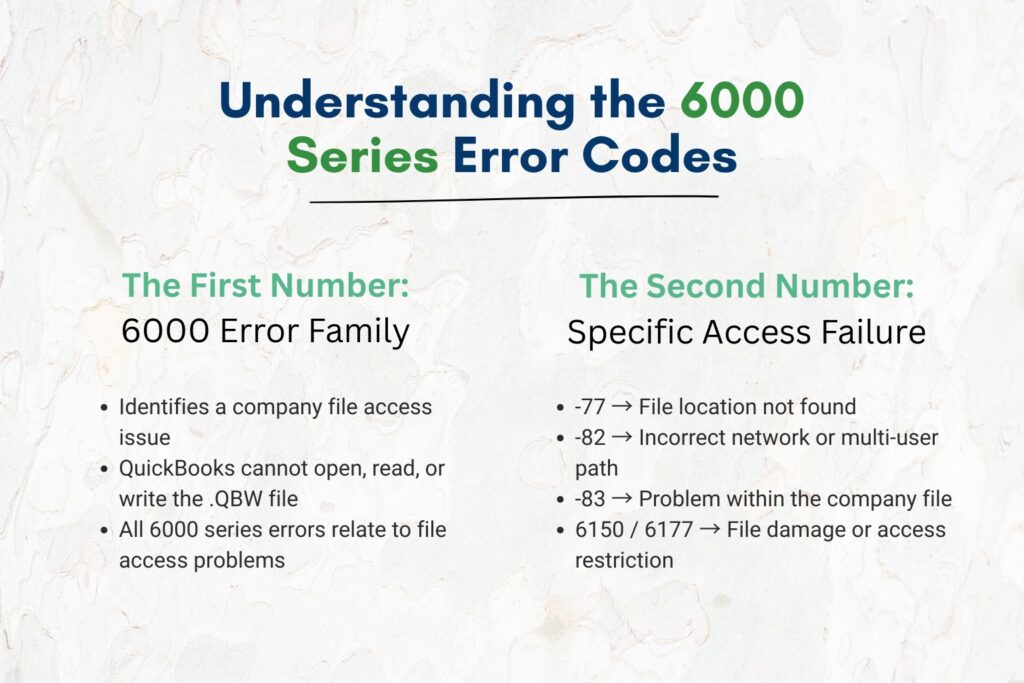 Understanding the 6000 Series Error Codes

The First Number:
6000 Error Family

- Identifies a company file access issue
- QuickBooks cannot open, read, or write the .QBW file
- All 6000 series errors relate to file access problems

The Second Number:
Specific Access Failure

- -77 → File location not found
- -82 → Incorrect network or multi-user path
- -83 → Problem within the company file
- 6150 / 6177 → File damage or access restriction